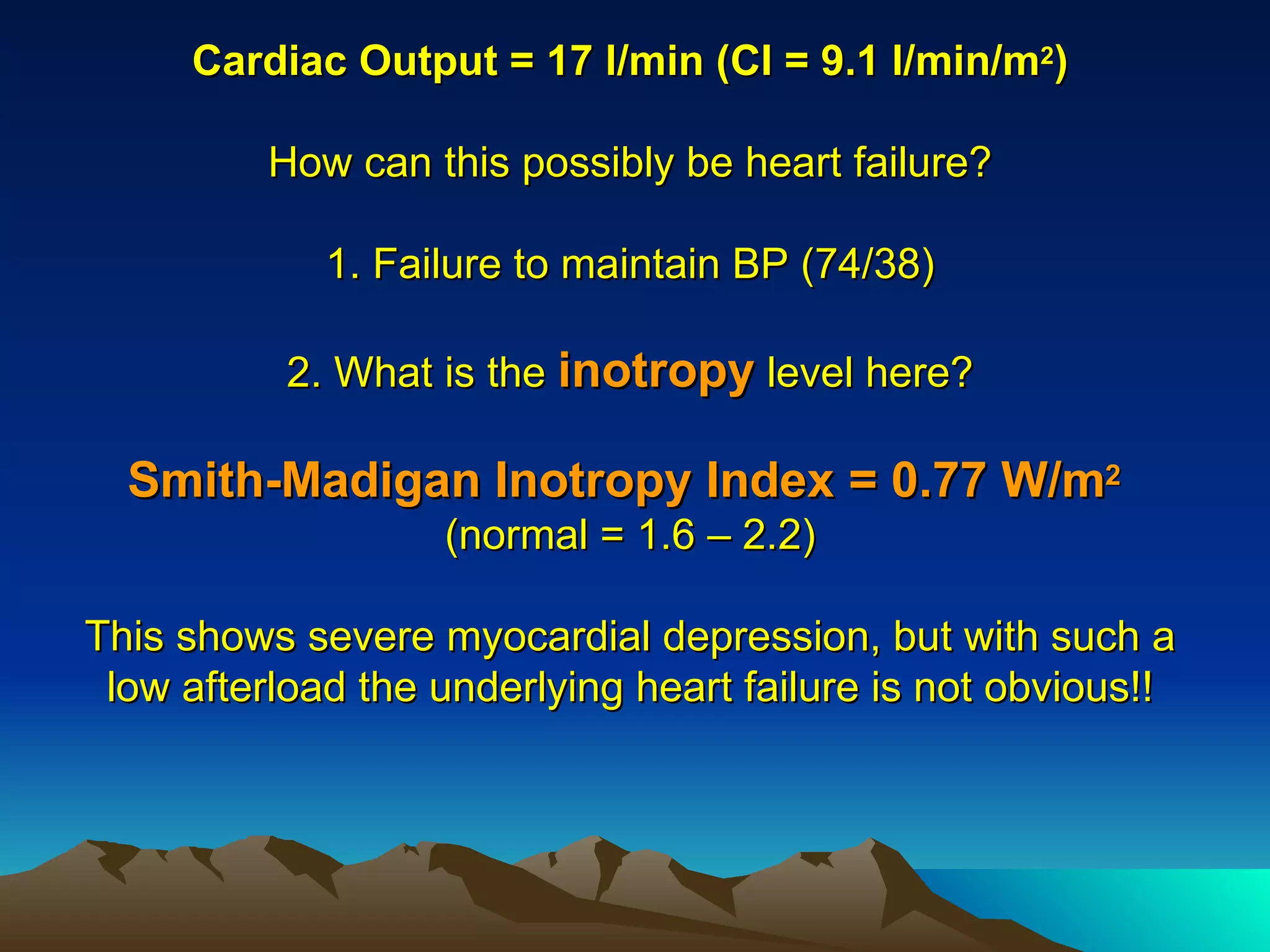 Cardiac Output = 17 l/min (CI = 9.1 l/min/m$^2$)

How can this possibly be heart failure?

1. Failure to maintain BP (74/38)

2. What is the inotropy level here?

Smith-Madigan Inotropy Index = 0.77 W/m$^2$
(normal = 1.6 – 2.2)

This shows severe myocardial depression, but with such a low afterload the underlying heart failure is not obvious!!